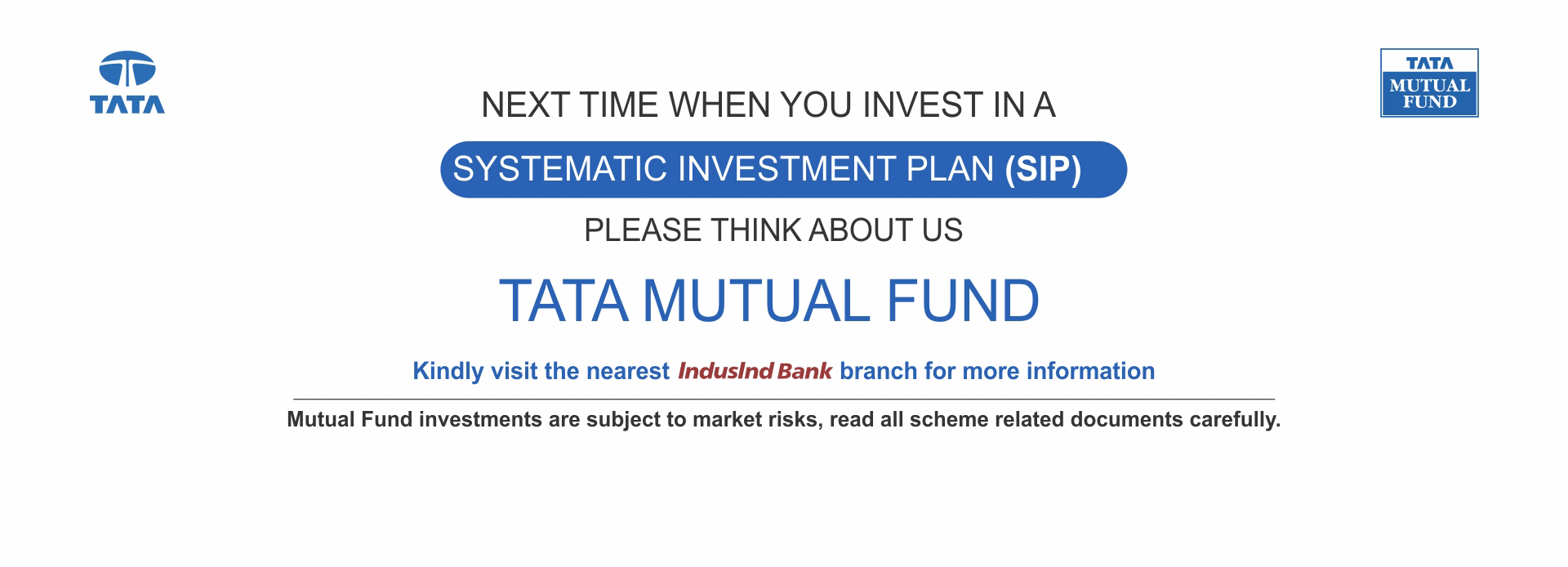 TATA

TATA MUTUAL FUND

NEXT TIME WHEN YOU INVEST IN A

SYSTEMATIC INVESTMENT PLAN (SIP)

PLEASE THINK ABOUT US

TATA MUTUAL FUND

Kindly visit the nearest IndusInd Bank branch for more information

Mutual Fund investments are subject to market risks, read all scheme related documents carefully.